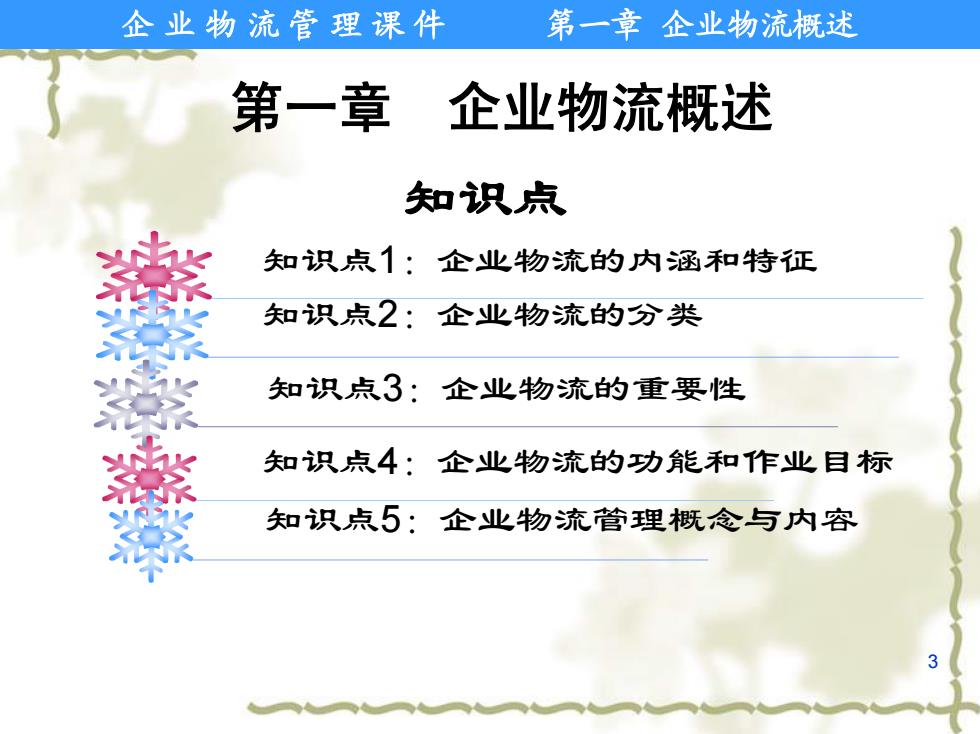 企业物流管理课件　　第一章 企业物流概述

第一章　企业物流概述

知识点

知识点1：企业物流的内涵和特征

知识点2：企业物流的分类

知识点3：企业物流的重要性

知识点4：企业物流的功能和作业目标

知识点5：企业物流管理概念与内容

3